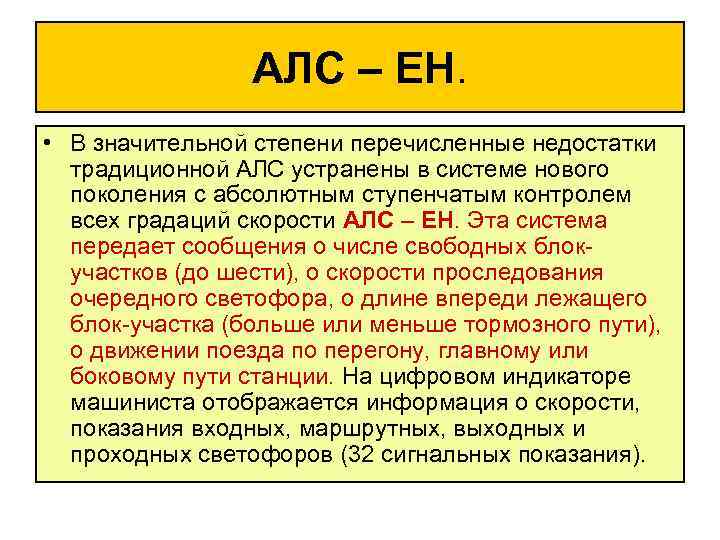 АЛС – ЕН.

• В значительной степени перечисленные недостатки традиционной АЛС устранены в системе нового поколения с абсолютным ступенчатым контролем всех градаций скорости АЛС – ЕН. Эта система передает сообщения о числе свободных блок-участков (до шести), о скорости проследования очередного светофора, о длине впереди лежащего блок-участка (больше или меньше тормозного пути), о движении поезда по перегону, главному или боковому пути станции. На цифровом индикаторе машиниста отображается информация о скорости, показания входных, маршрутных, выходных и проходных светофоров (32 сигнальных показания).